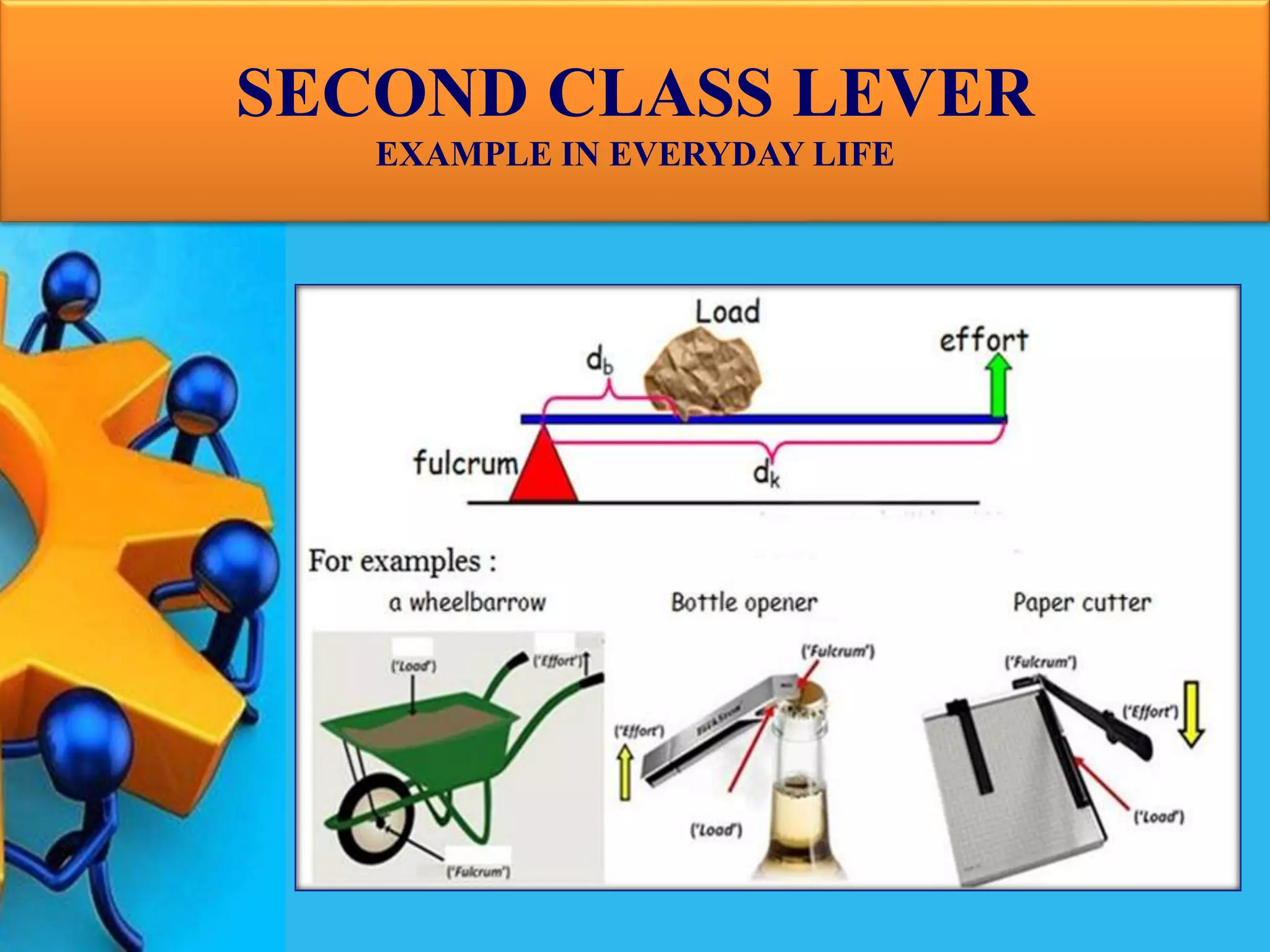 SECOND CLASS LEVER
EXAMPLE IN EVERYDAY LIFE

Load
effort
$d_b$
fulcrum
$d_k$

For examples :

a wheelbarrow
('Load')
('Effort')
('Fulcrum')

Bottle opener
('Fulcrum')
('Effort')
('Load')

Paper cutter
('Fulcrum')
('Effort')
('Load')